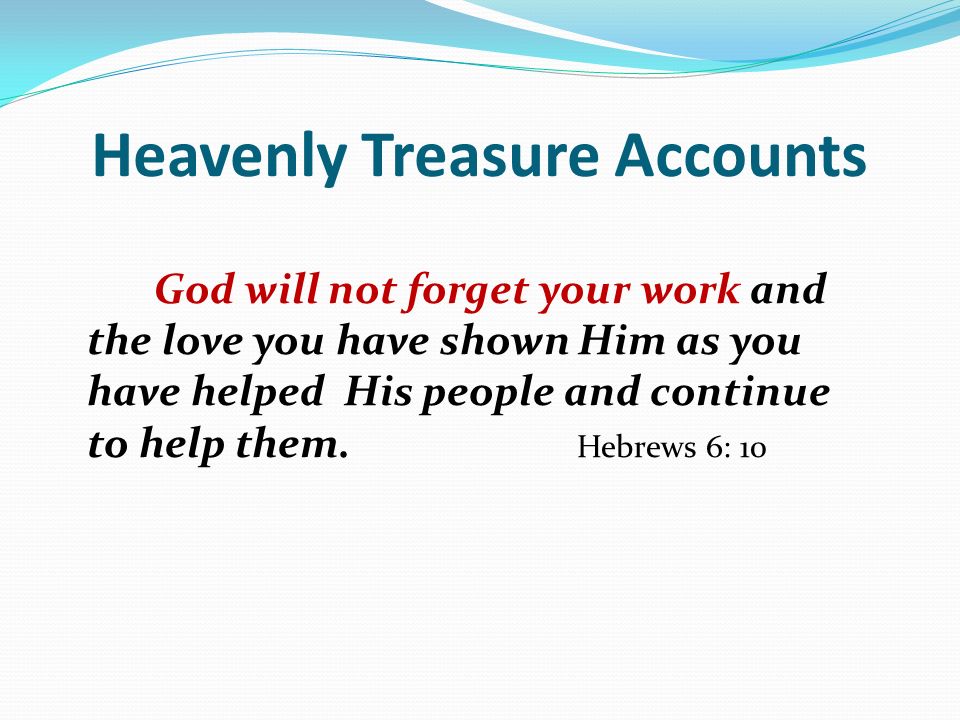 Heavenly Treasure Accounts

God will not forget your work and the love you have shown Him as you have helped His people and continue to help them. Hebrews 6: 10